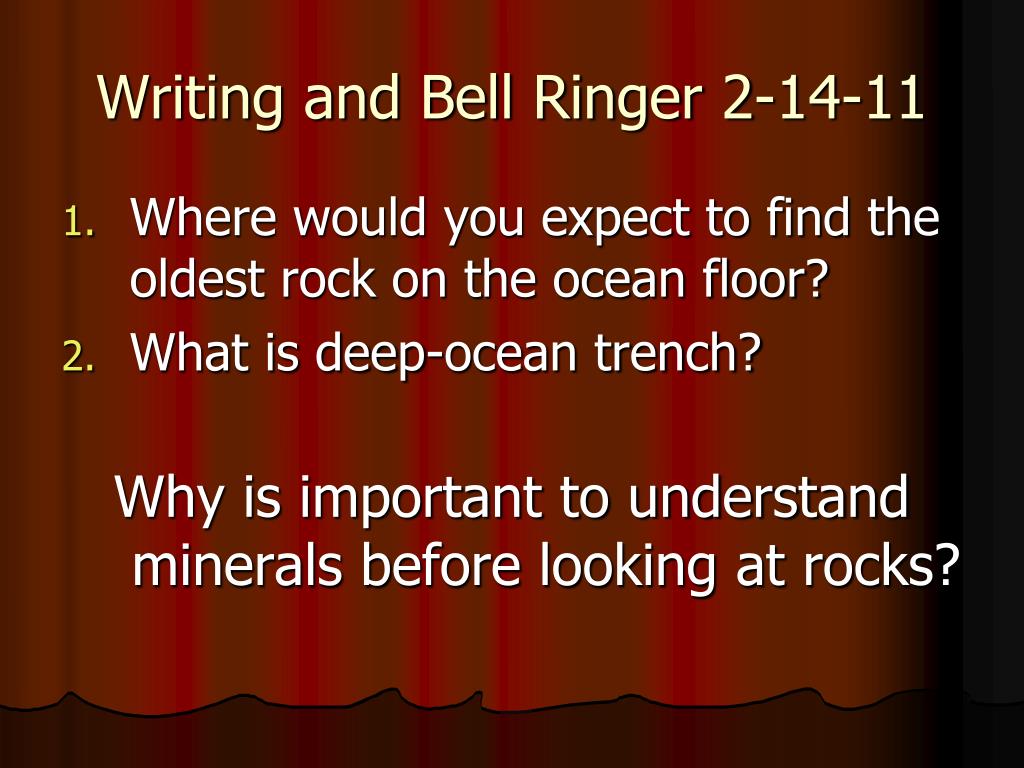 Writing and Bell Ringer 2-14-11

1. Where would you expect to find the oldest rock on the ocean floor?
2. What is deep-ocean trench?

Why is important to understand minerals before looking at rocks?